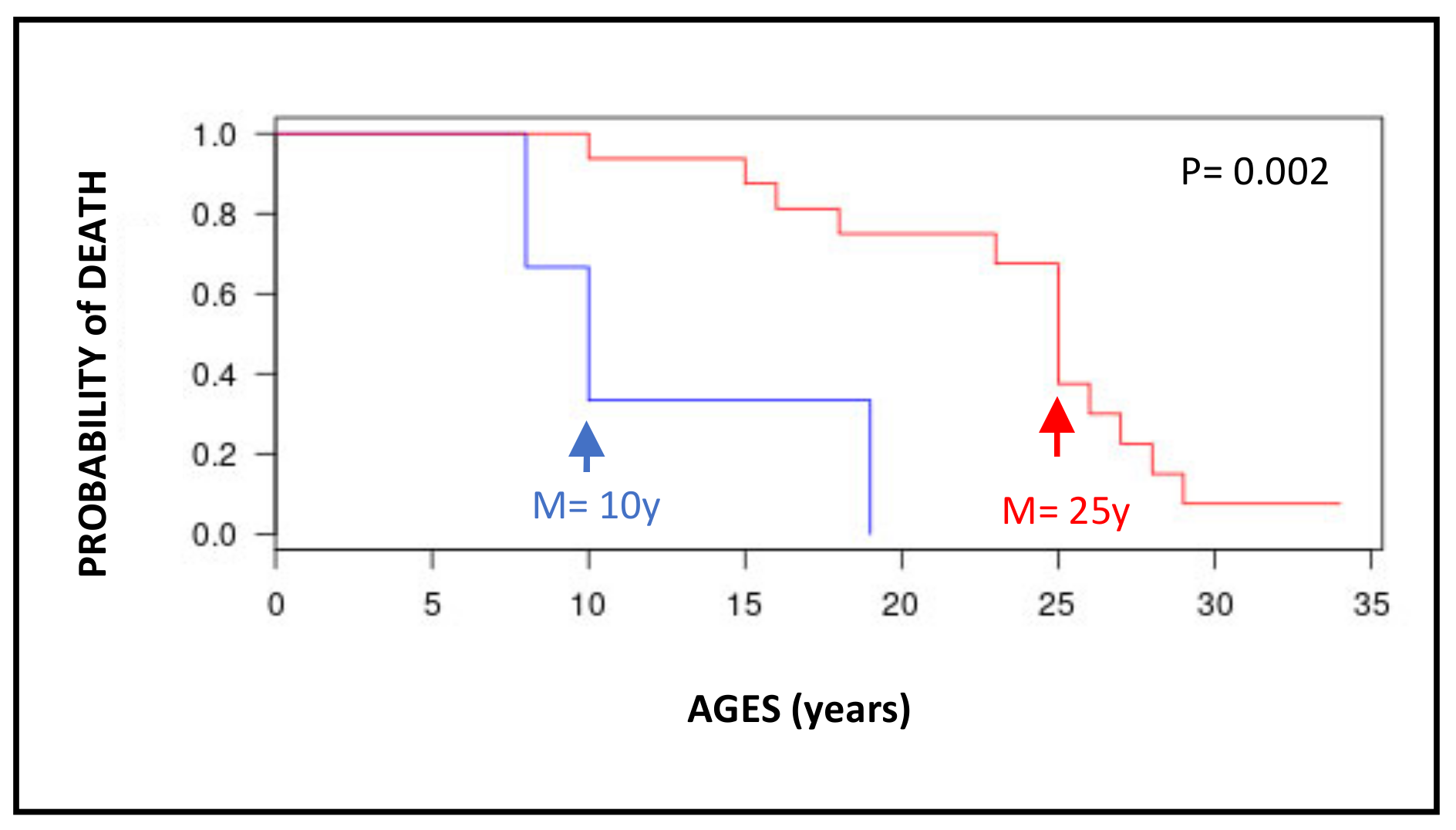 PROBABILITY of DEATH

1.0
0.8
0.6
0.4
0.2
0.0

P= 0.002

M= 10y

M= 25y

0 5 10 15 20 25 30 35

AGES (years)